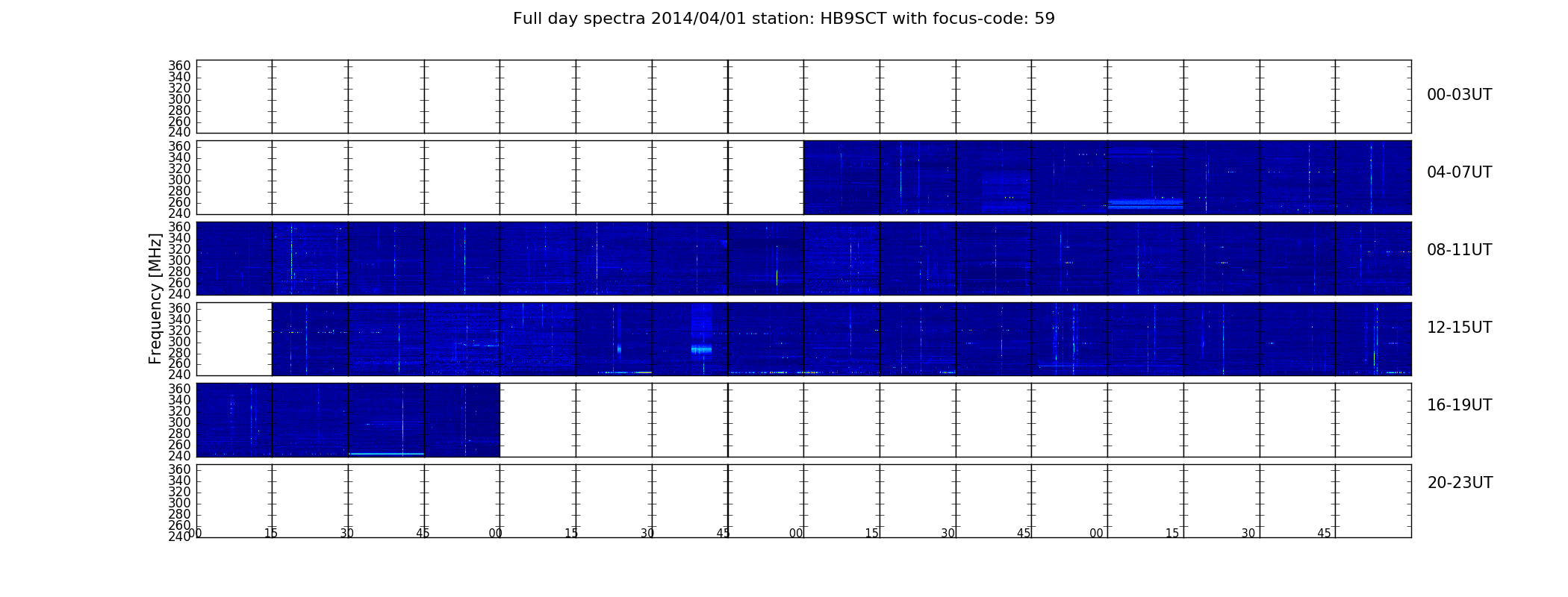 Full day spectra 2014/04/01 station: HB9SCT with focus-code: 59

Frequency [MHz]

360
340
320
300
280
260
240

00-03UT

360
340
320
300
280
260
240

04-07UT

360
340
320
300
280
260
240

08-11UT

360
340
320
300
280
260
240

12-15UT

360
340
320
300
280
260
240

16-19UT

360
340
320
300
280
260
240

20-23UT

00 15 30 45 00 15 30 45 00 15 30 45 00 15 30 45